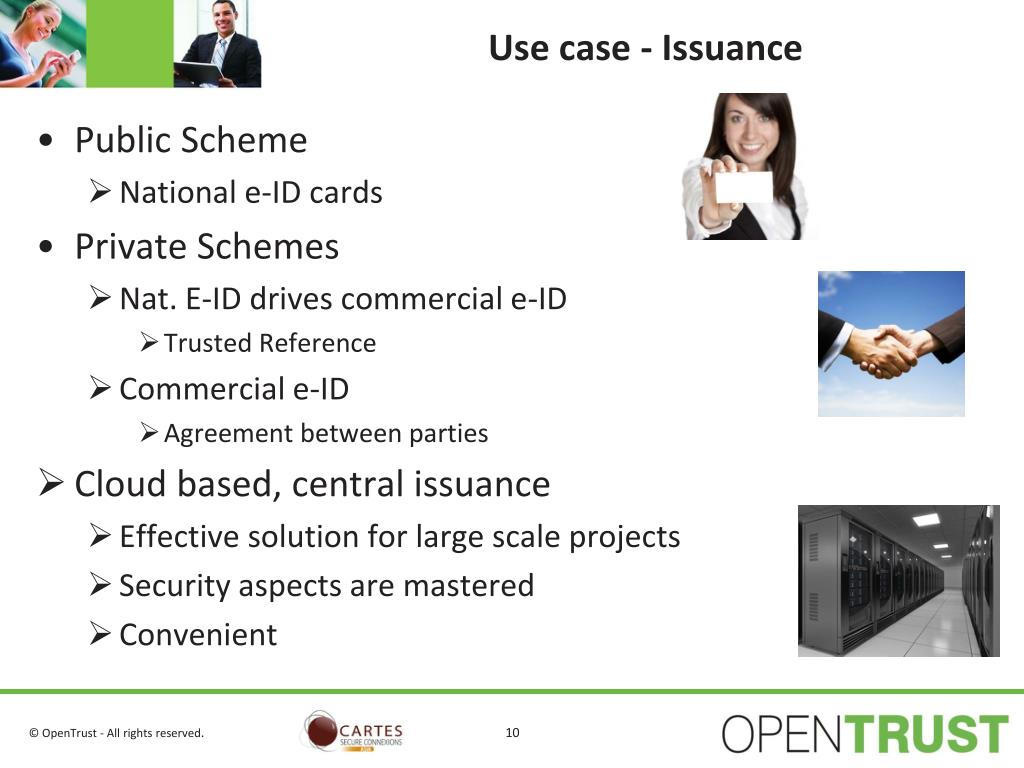 Use case - Issuance

• Public Scheme
  ➢ National e-ID cards
• Private Schemes
  ➢ Nat. E-ID drives commercial e-ID
    ➢ Trusted Reference
  ➢ Commercial e-ID
    ➢ Agreement between parties
➢ Cloud based, central issuance
  ➢ Effective solution for large scale projects
  ➢ Security aspects are mastered
  ➢ Convenient

© OpenTrust - All rights reserved.

CARTES
SECURE CONNEXIONS

10

OPENTRUST